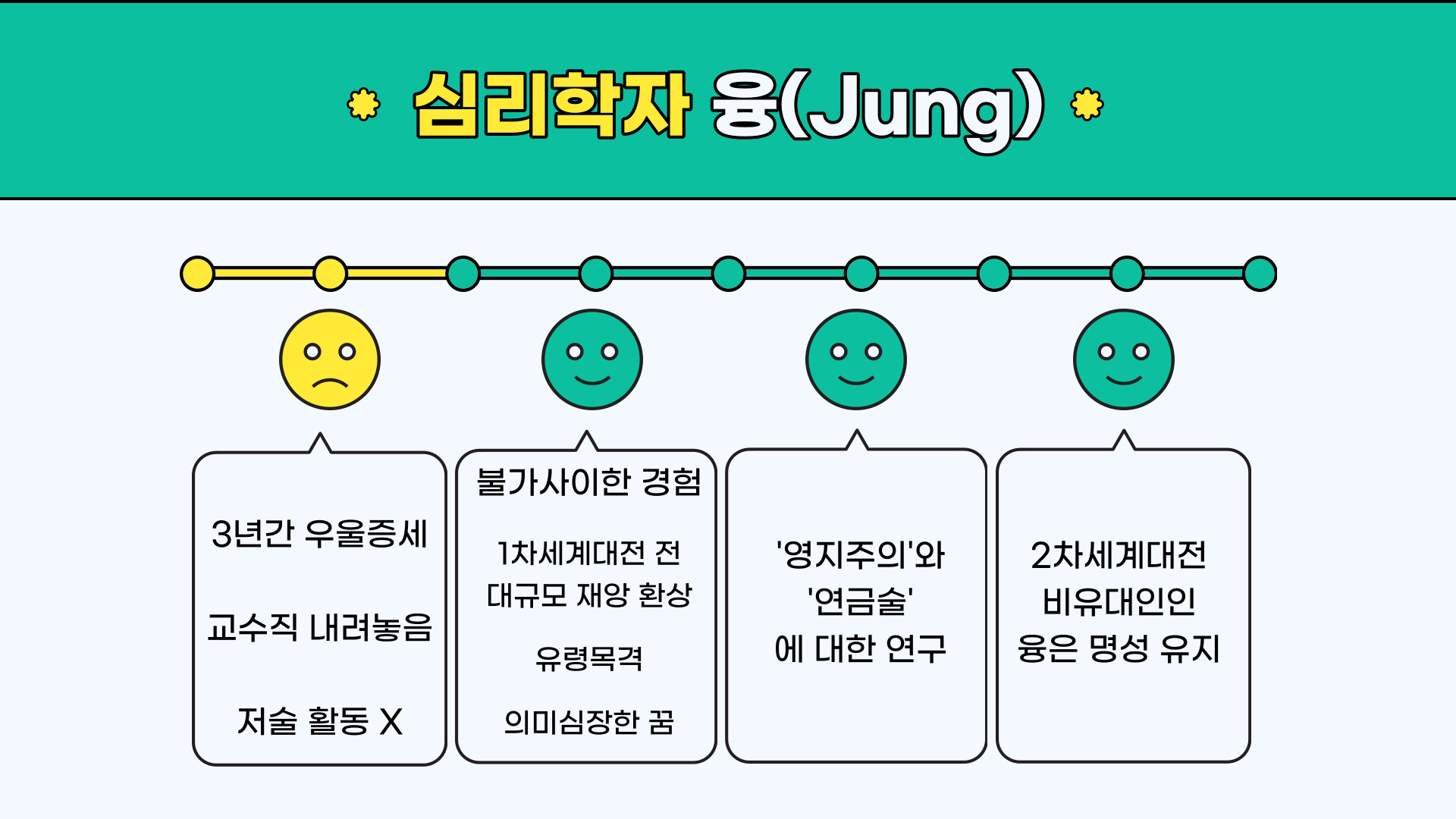 심리학자 융(Jung)

3년간 우울증세

교수직 내려놓음

저술 활동 X

불가사이한 경험

1차세계대전 전 대규모 재앙 환상

유령목격

의미심장한 꿈

'영지주의'와 '연금술' 에 대한 연구

2차세계대전 비유대인인 융은 명성 유지